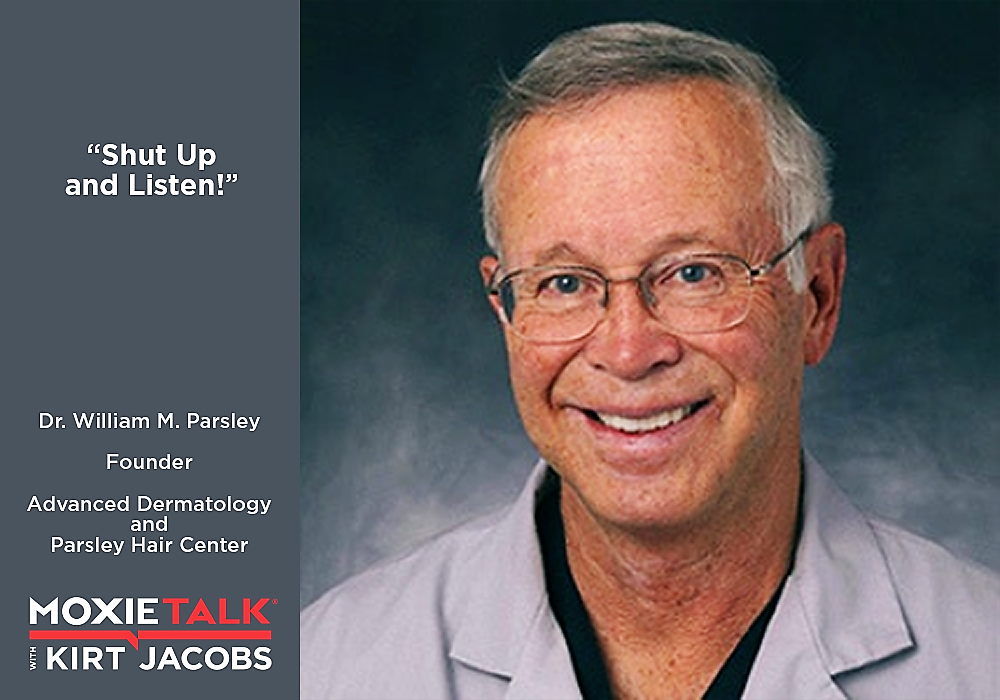 "Shut Up and Listen!"

Dr. William M. Parsley

Founder

Advanced Dermatology and Parsley Hair Center

MOXIETALK®
WITH KIRT JACOBS